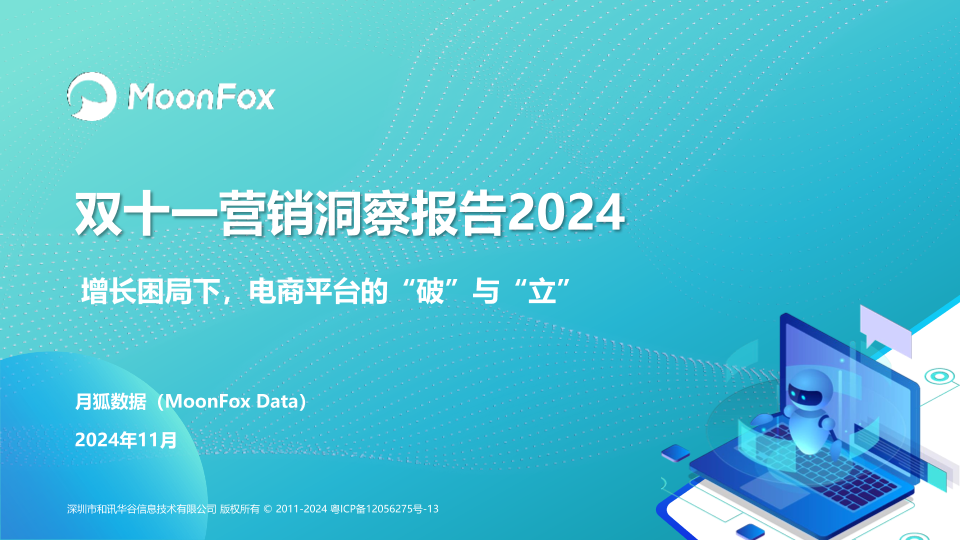 MoonFox

双十一营销洞察报告2024

增长困局下，电商平台的“破”与“立”

月狐数据（MoonFox Data）

2024年11月

深圳市和讯华谷信息技术有限公司 版权所有 © 2011-2024 粤ICP备12056275号-13